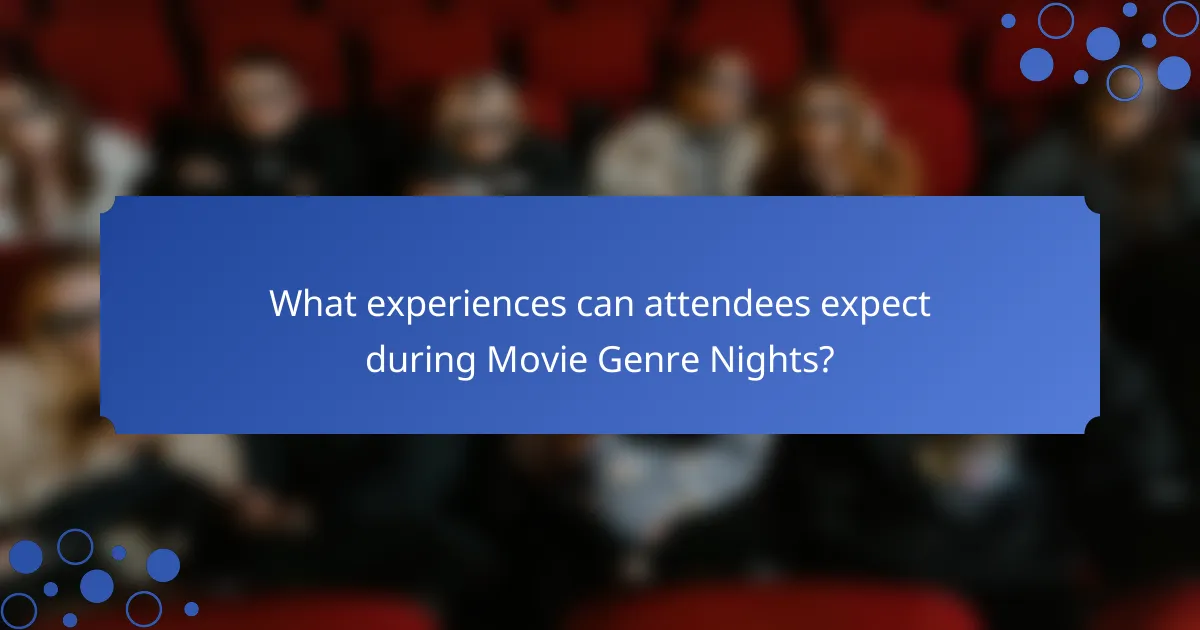 What experiences can attendees expect during Movie Genre Nights?